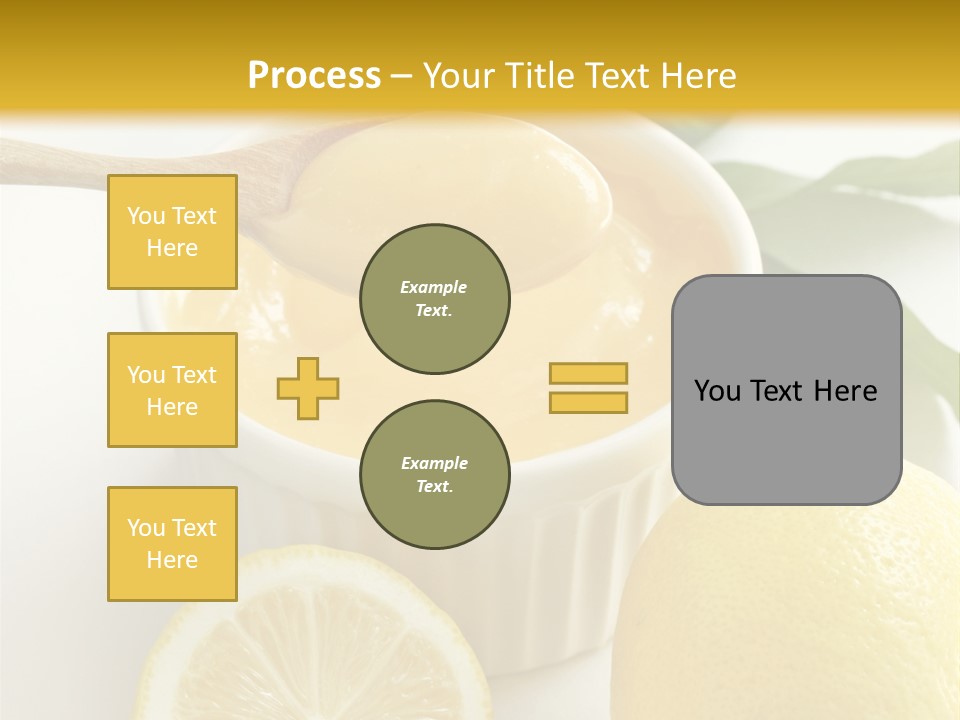 Process – Your Title Text Here

You Text Here

You Text Here

You Text Here

Example Text.

Example Text.

You Text Here